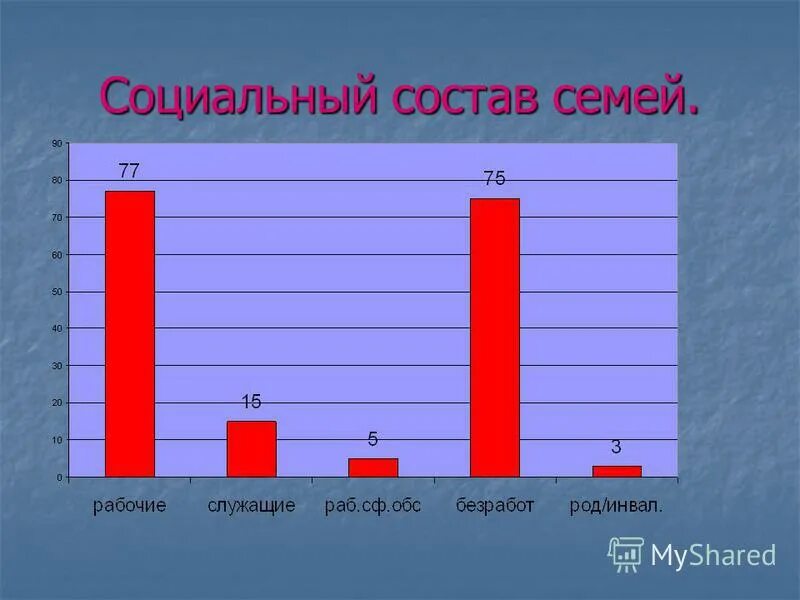 Социальный состав семей.

90
80
70
60
50
40
30
20
10
0

77
15
5
75
3

рабочие
служащие
раб.сф.обс
безработ
род/инвал.

MyShared